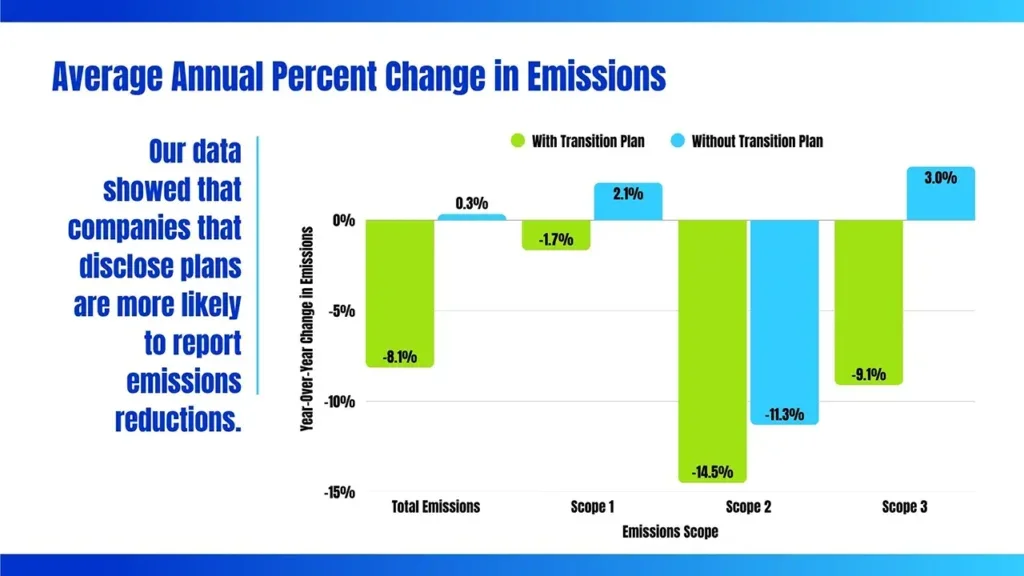 Average Annual Percent Change in Emissions

Our data showed that companies that disclose plans are more likely to report emissions reductions.

With Transition Plan
Without Transition Plan

Year-Over-Year Change in Emissions

0%
-5%
-10%
-15%

-8.1%
0.3%
-1.7%
2.1%
-14.5%
-11.3%
-9.1%
3.0%

Total Emissions
Scope 1
Scope 2
Scope 3

Emissions Scope